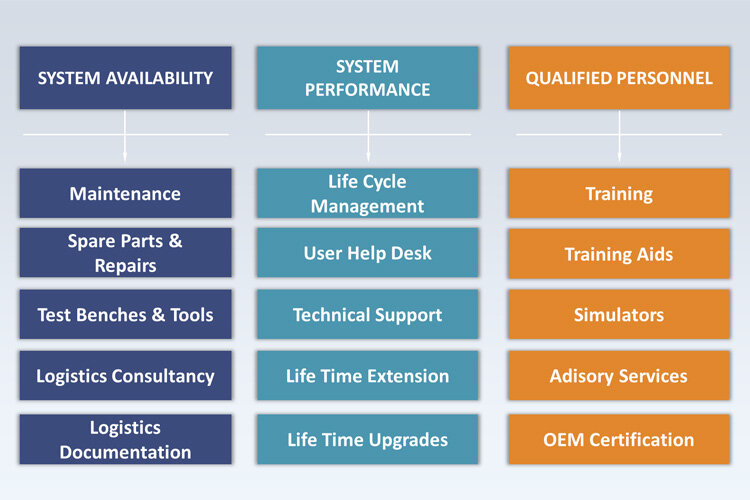 SYSTEM AVAILABILITY

Maintenance

Spare Parts & Repairs

Test Benches & Tools

Logistics Consultancy

Logistics Documentation

SYSTEM PERFORMANCE

Life Cycle Management

User Help Desk

Technical Support

Life Time Extension

Life Time Upgrades

QUALIFIED PERSONNEL

Training

Training Aids

Simulators

Adisory Services

OEM Certification